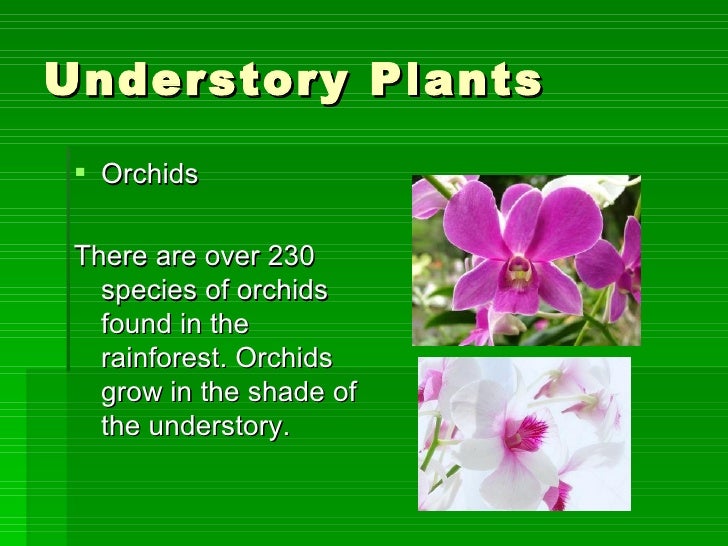 Understory Plants

▪ Orchids

There are over 230 species of orchids found in the rainforest. Orchids grow in the shade of the understory.